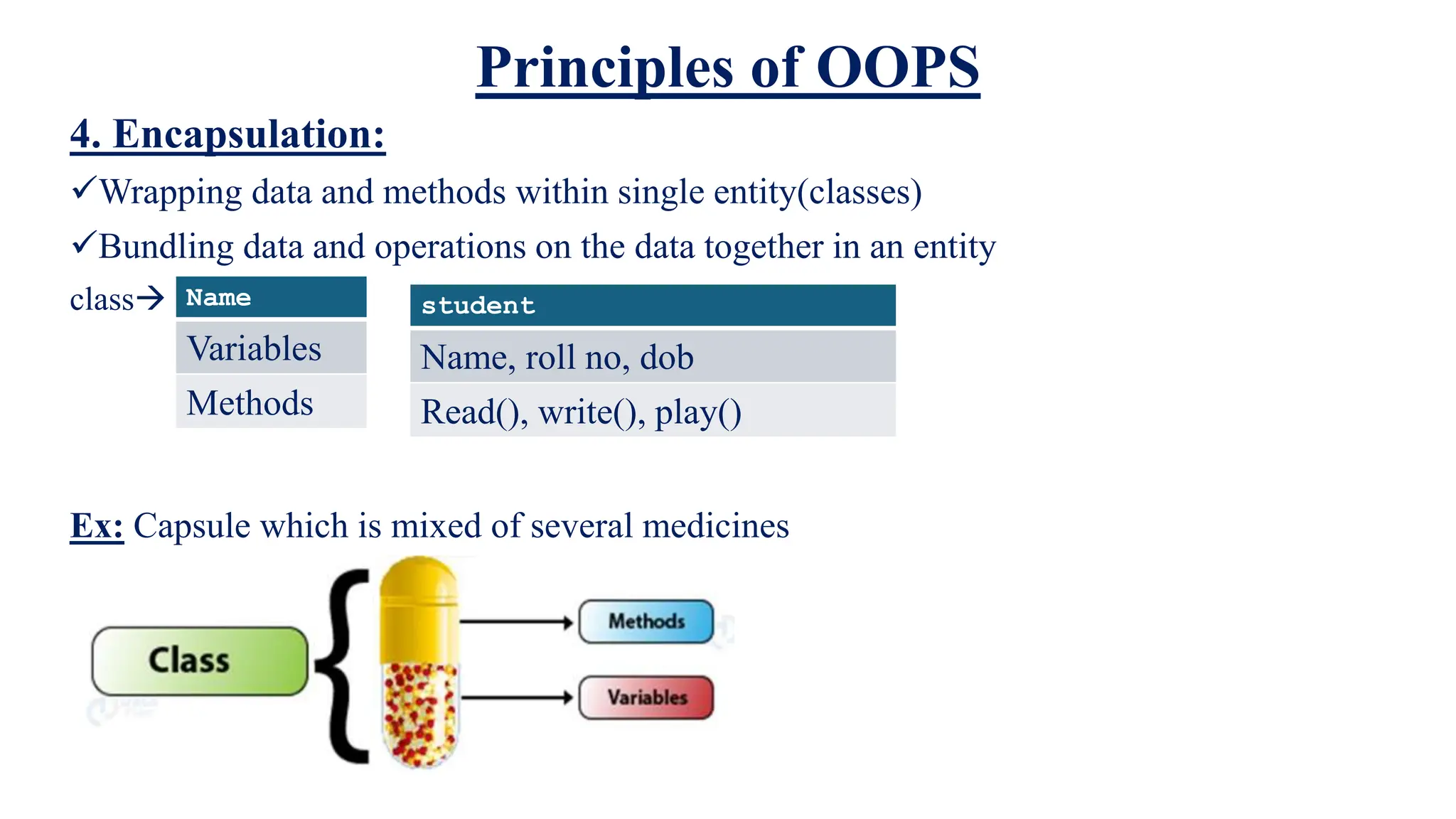 Principles of OOPS

4. Encapsulation:

✓Wrapping data and methods within single entity(classes)

✓Bundling data and operations on the data together in an entity

class→

| Name |
|---|
| Variables |
| Methods |

| student |
|---|
| Name, roll no, dob |
| Read(), write(), play() |

Ex: Capsule which is mixed of several medicines

Class

Methods

Variables